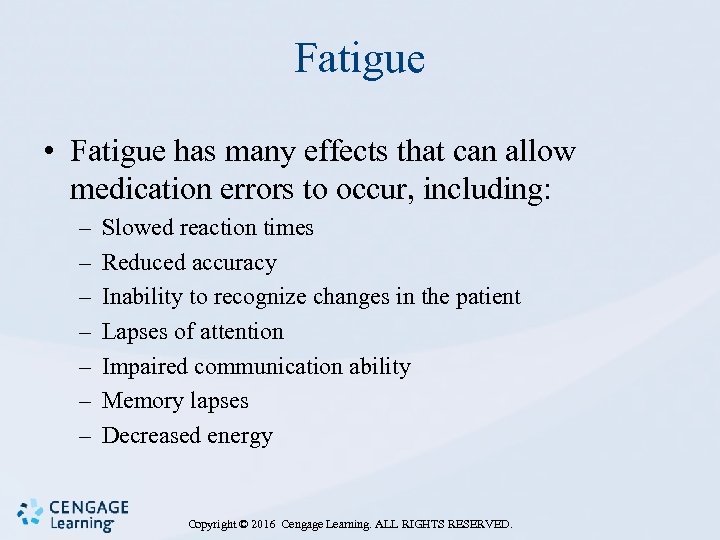 Fatigue

• Fatigue has many effects that can allow medication errors to occur, including:
– Slowed reaction times
– Reduced accuracy
– Inability to recognize changes in the patient
– Lapses of attention
– Impaired communication ability
– Memory lapses
– Decreased energy

CENGAGE Learning

Copyright © 2016 Cengage Learning. ALL RIGHTS RESERVED.